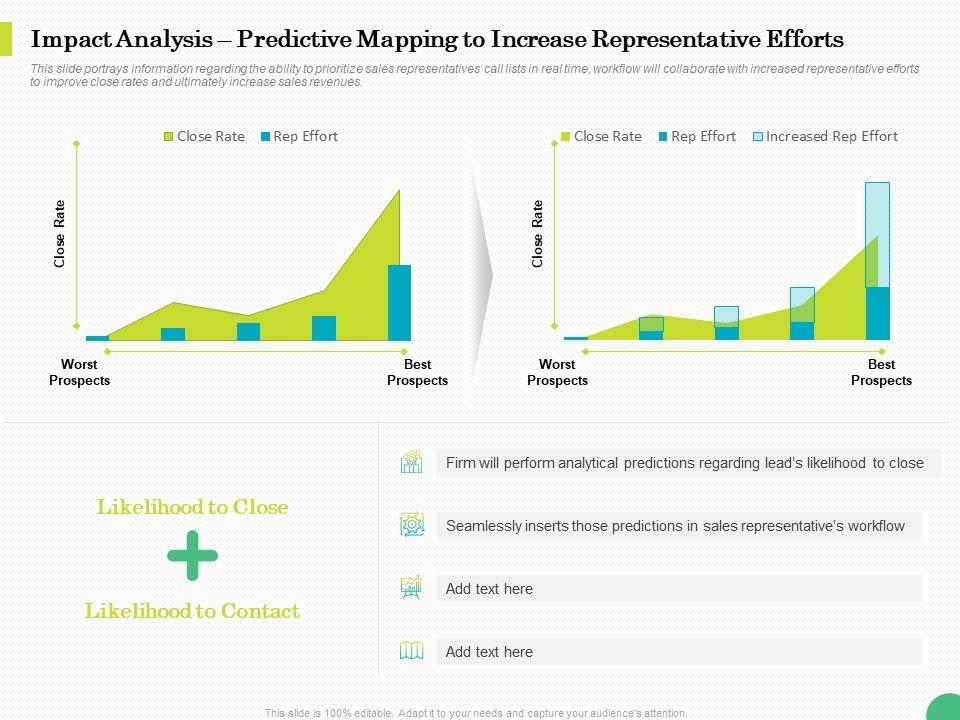 Impact Analysis – Predictive Mapping to Increase Representative Efforts

This slide portrays information regarding the ability to prioritize sales representatives' call lists in real time, workflow will collaborate with increased representative efforts to improve close rates and ultimately increase sales revenues.

Close Rate Rep Effort

Close Rate

Worst Prospects

Best Prospects

Close Rate Rep Effort Increased Rep Effort

Close Rate

Worst Prospects

Best Prospects

Likelihood to Close

Likelihood to Contact

Firm will perform analytical predictions regarding lead's likelihood to close

Seamlessly inserts those predictions in sales representative's workflow

Add text here

Add text here

This slide is 100% editable. Adapt it to your needs and capture your audience's attention.